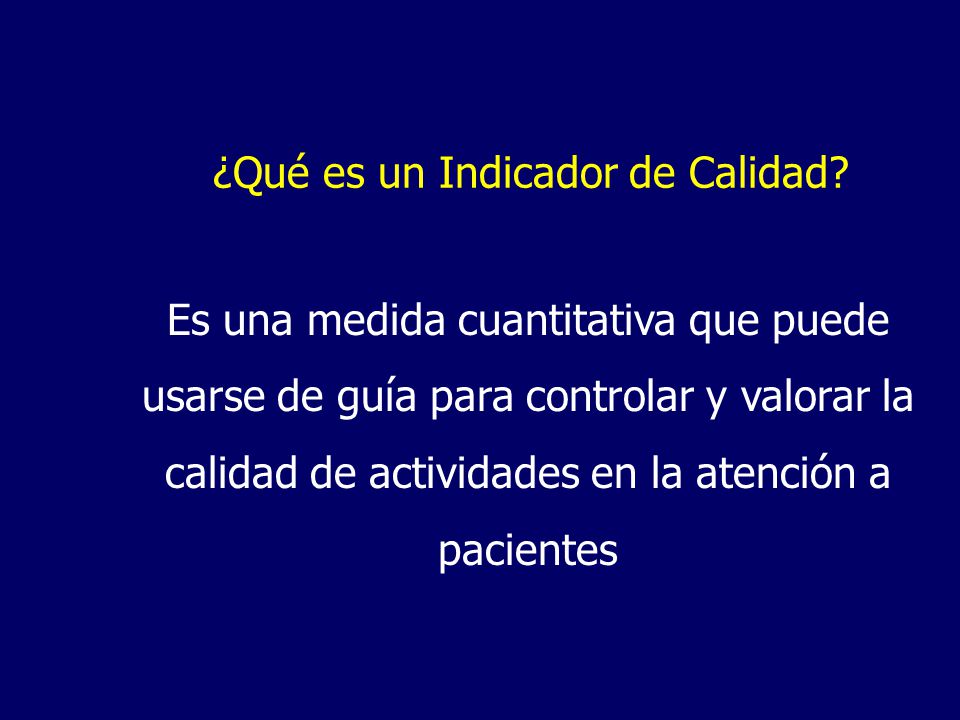 ¿Qué es un Indicador de Calidad?

Es una medida cuantitativa que puede usarse de guía para controlar y valorar la calidad de actividades en la atención a pacientes